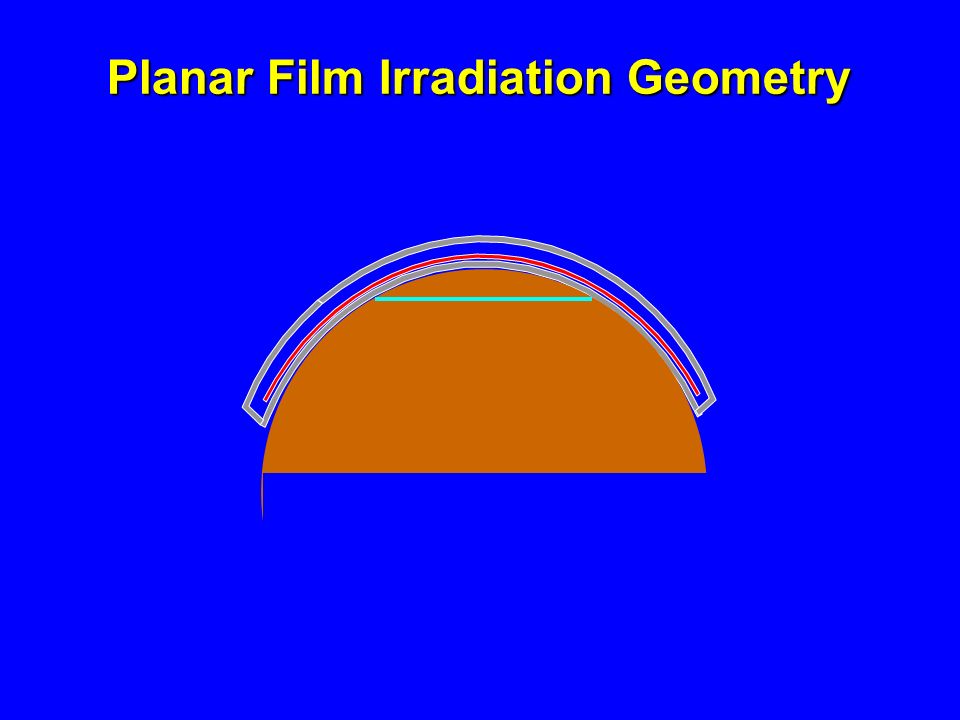 Planar Film Irradiation Geometry